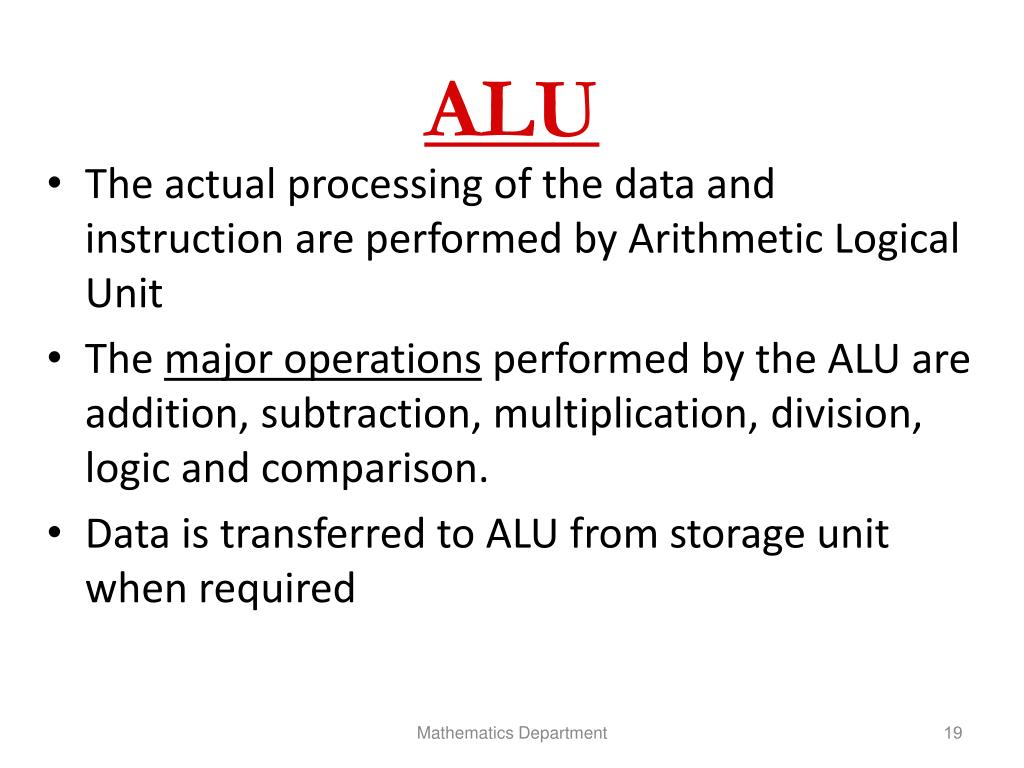 ALU

• The actual processing of the data and instruction are performed by Arithmetic Logical Unit

• The major operations performed by the ALU are addition, subtraction, multiplication, division, logic and comparison.

• Data is transferred to ALU from storage unit when required

Mathematics Department

19